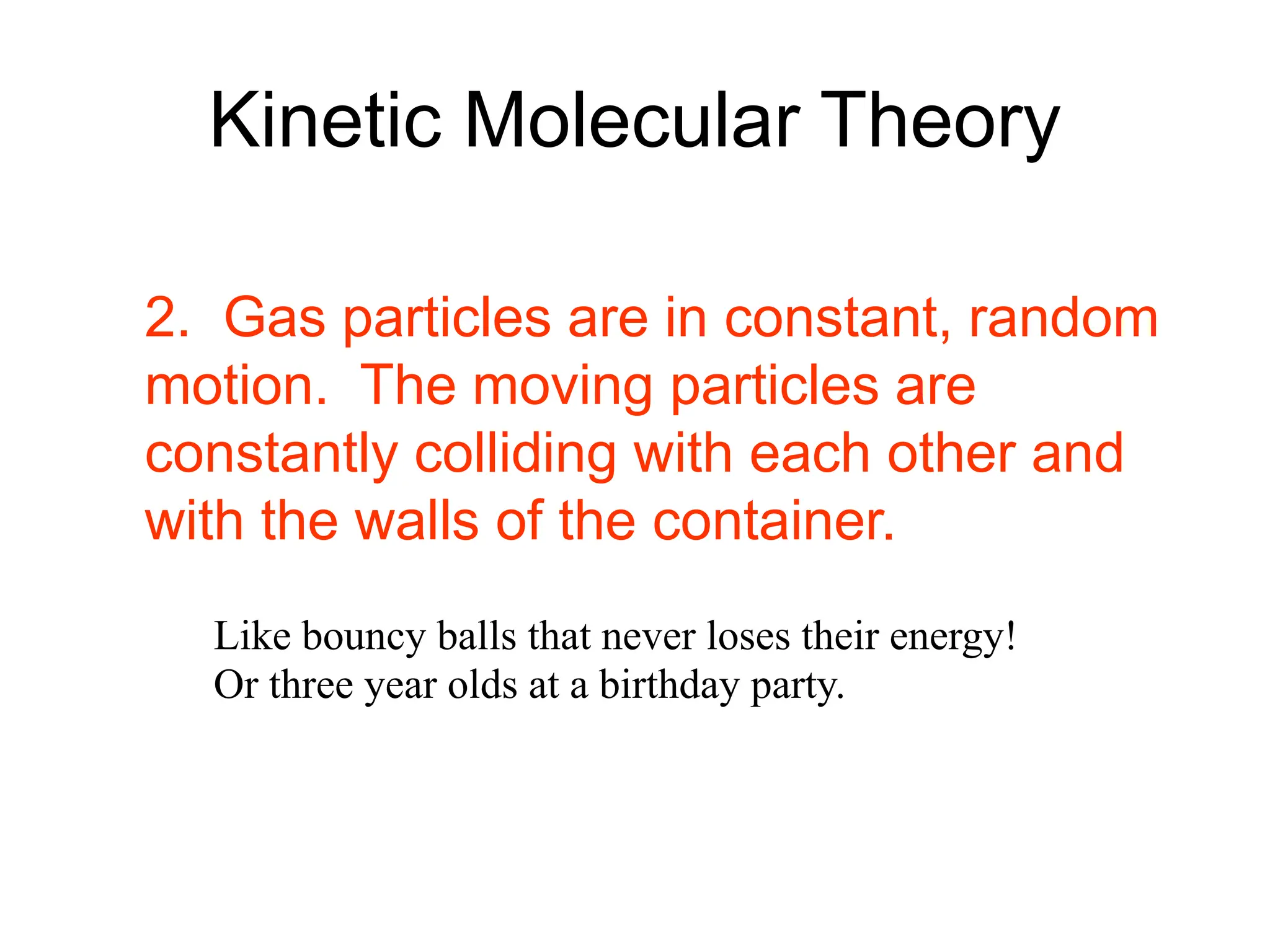 Kinetic Molecular Theory

2. Gas particles are in constant, random motion. The moving particles are constantly colliding with each other and with the walls of the container.

Like bouncy balls that never loses their energy!
Or three year olds at a birthday party.